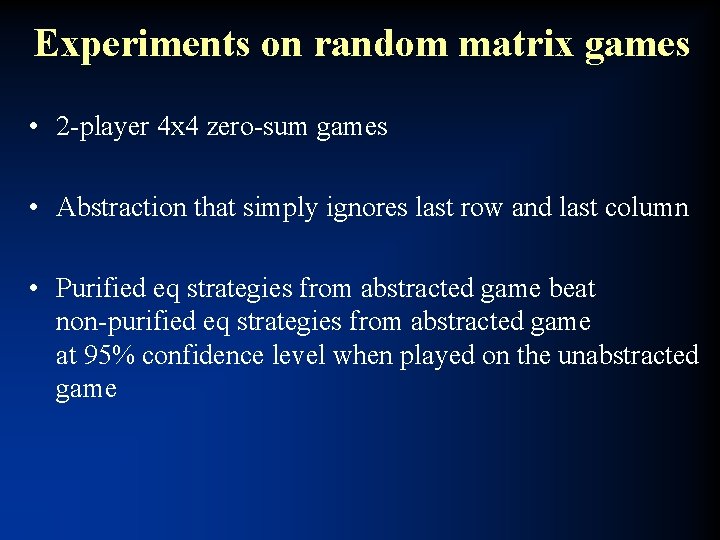 Experiments on random matrix games

• 2-player 4x4 zero-sum games

• Abstraction that simply ignores last row and last column

• Purified eq strategies from abstracted game beat non-purified eq strategies from abstracted game at 95% confidence level when played on the unabstracted game